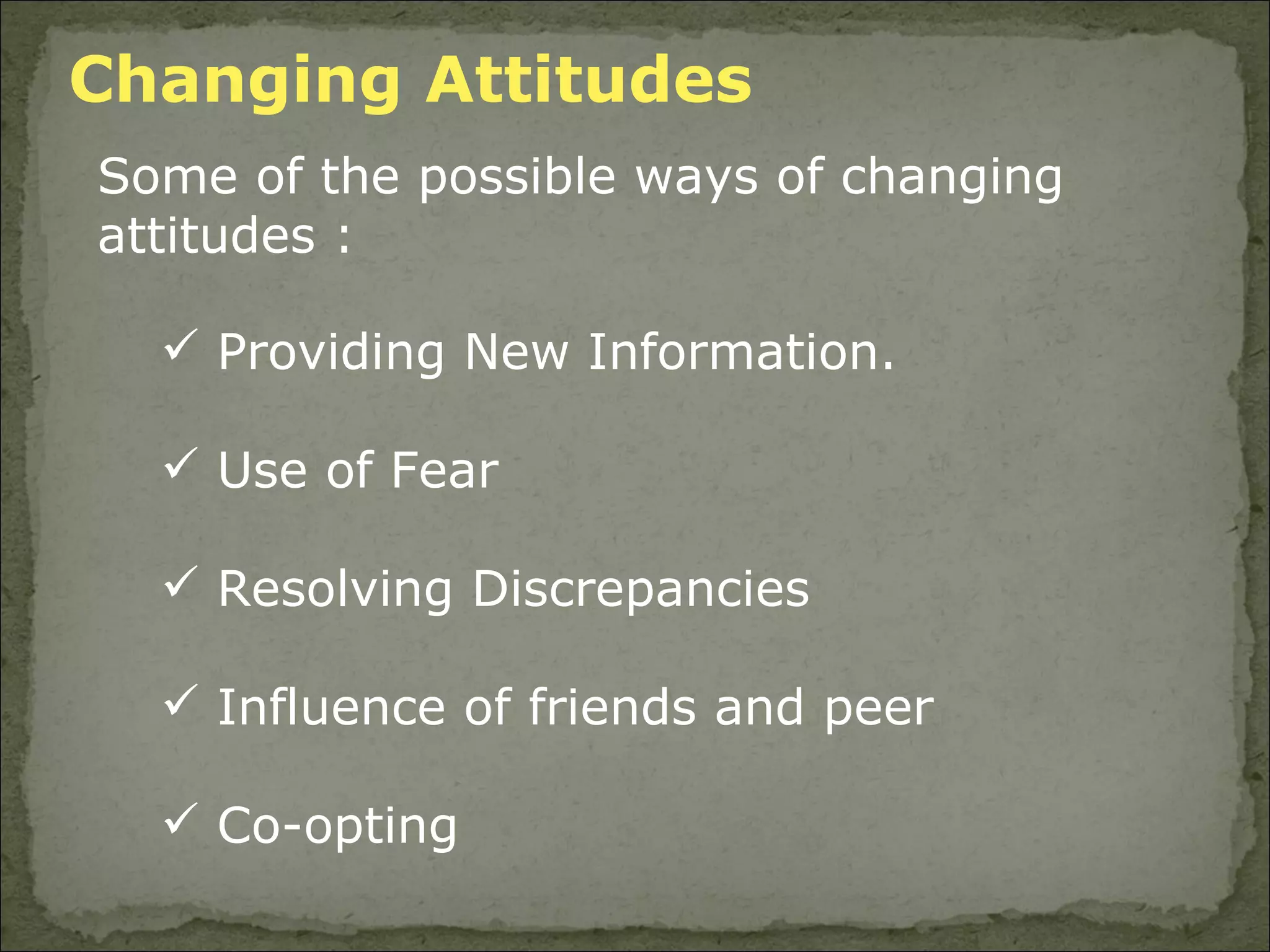 Changing Attitudes

Some of the possible ways of changing attitudes :

✓ Providing New Information.

✓ Use of Fear

✓ Resolving Discrepancies

✓ Influence of friends and peer

✓ Co-opting